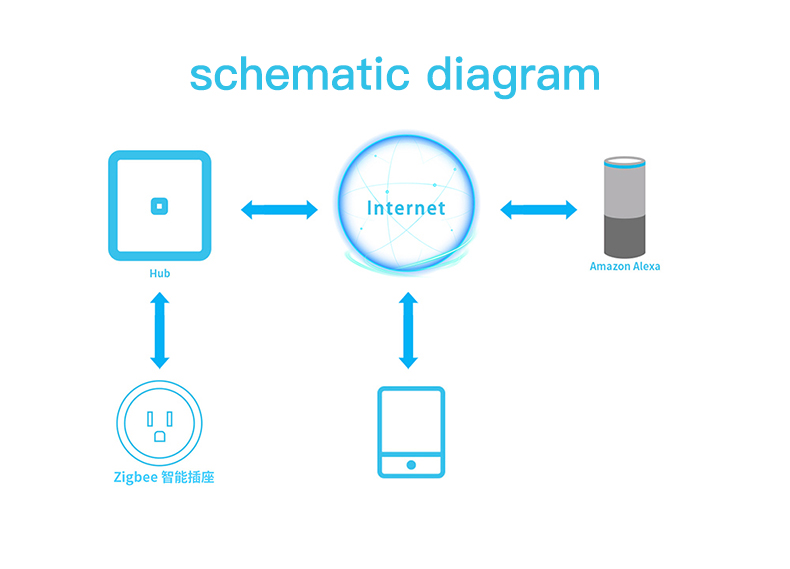 schematic diagram

Hub

Internet

Amazon Alexa

Zigbee 智能插座